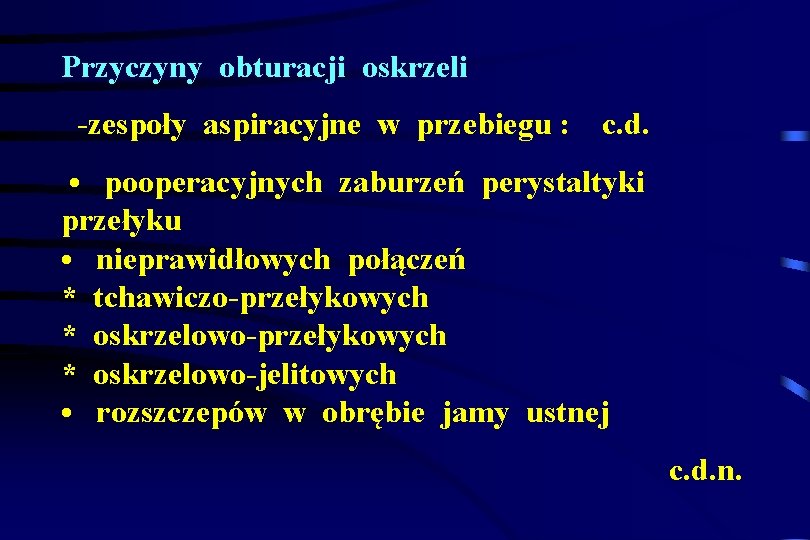 Przyczyny obturacji oskrzeli

-zespoły aspiracyjne w przebiegu : c.d.

• pooperacyjnych zaburzeń perystaltyki przełyku
• nieprawidłowych połączeń
* tchawiczo-przełykowych
* oskrzelowo-przełykowych
* oskrzelowo-jelitowych
• rozszczepów w obrębie jamy ustnej

c.d.n.